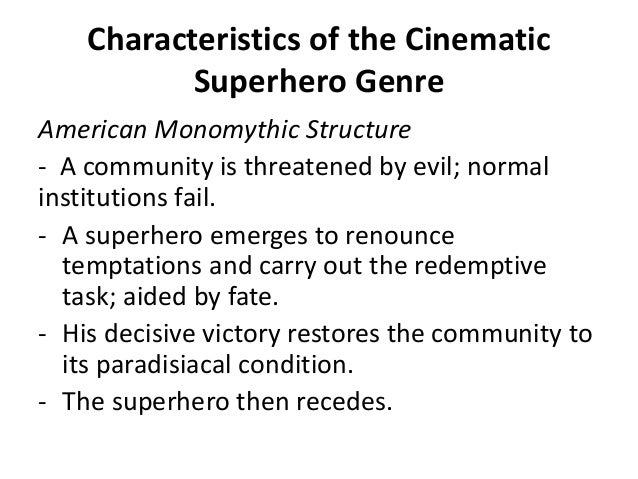 Characteristics of the Cinematic Superhero Genre

American Monomythic Structure

- A community is threatened by evil; normal institutions fail.

- A superhero emerges to renounce temptations and carry out the redemptive task; aided by fate.

- His decisive victory restores the community to its paradisiacal condition.

- The superhero then recedes.